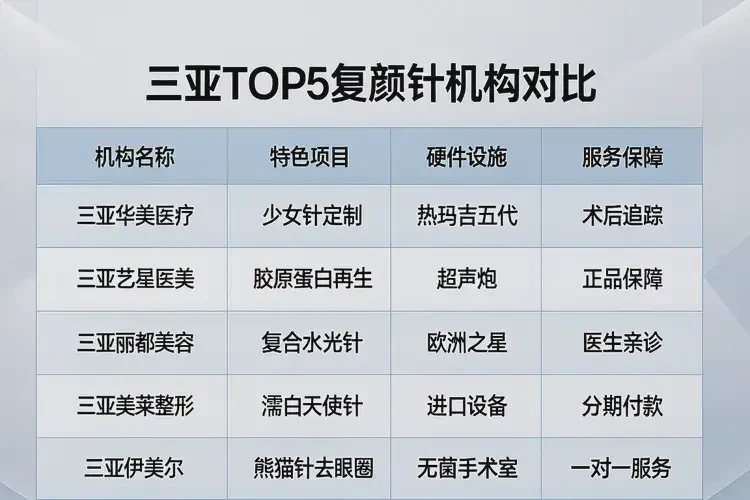 三亚TOP5复颜针机构对比

| 机构名称 | 特色项目 | 硬件设施 | 服务保障 |
|---|---|---|---|
| 三亚华美医疗 | 少女针定制 | 热玛吉五代 | 术后追踪 |
| 三亚艺星医美 | 胶原蛋白再生 | 超声炮 | 正品保障 |
| 三亚丽都美容 | 复合水光针 | 欧洲之星 | 医生亲诊 |
| 三亚美莱整形 | 濡白天使针 | 进口设备 | 分期付款 |
| 三亚伊美尔 | 熊猫针去眼圈 | 无菌手术室 | 一对一服务 |